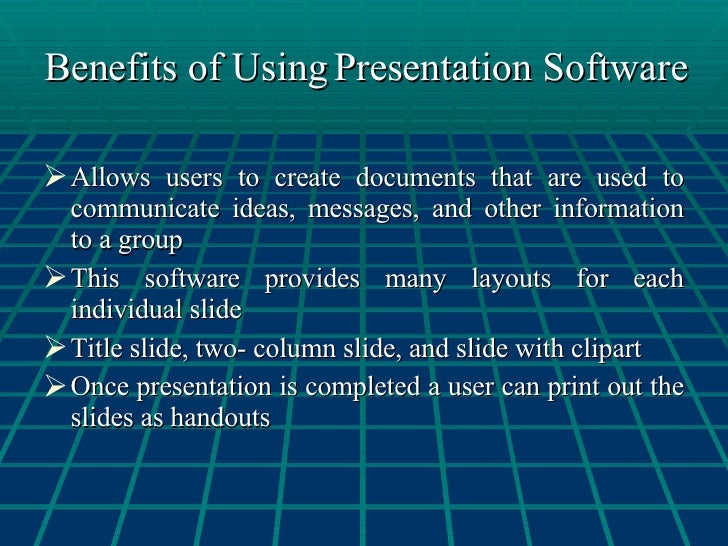 Benefits of Using Presentation Software

➢ Allows users to create documents that are used to communicate ideas, messages, and other information to a group

➢ This software provides many layouts for each individual slide

➢ Title slide, two- column slide, and slide with clipart

➢ Once presentation is completed a user can print out the slides as handouts